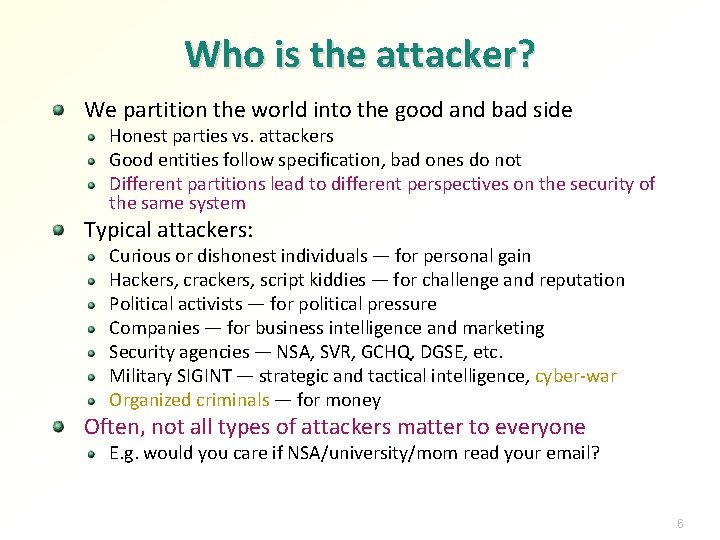 Who is the attacker?

We partition the world into the good and bad side
Honest parties vs. attackers
Good entities follow specification, bad ones do not
Different partitions lead to different perspectives on the security of the same system

Typical attackers:
Curious or dishonest individuals — for personal gain
Hackers, crackers, script kiddies — for challenge and reputation
Political activists — for political pressure
Companies — for business intelligence and marketing
Security agencies — NSA, SVR, GCHQ, DGSE, etc.
Military SIGINT — strategic and tactical intelligence, cyber-war
Organized criminals — for money

Often, not all types of attackers matter to everyone
E.g. would you care if NSA/university/mom read your email?

6